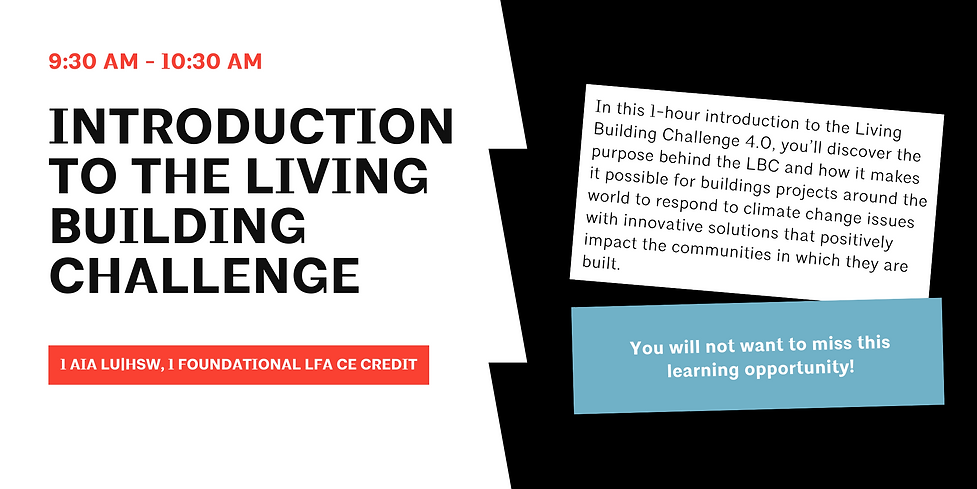 9:30 AM - 10:30 AM

INTRODUCTION TO THE LIVING BUILDING CHALLENGE

1 AIA LU|HSW, 1 FOUNDATIONAL LFA CE CREDIT

In this 1-hour introduction to the Living Building Challenge 4.0, you'll discover the purpose behind the LBC and how it makes it possible for buildings projects around the world to respond to climate change issues with innovative solutions that positively impact the communities in which they are built.

You will not want to miss this learning opportunity!